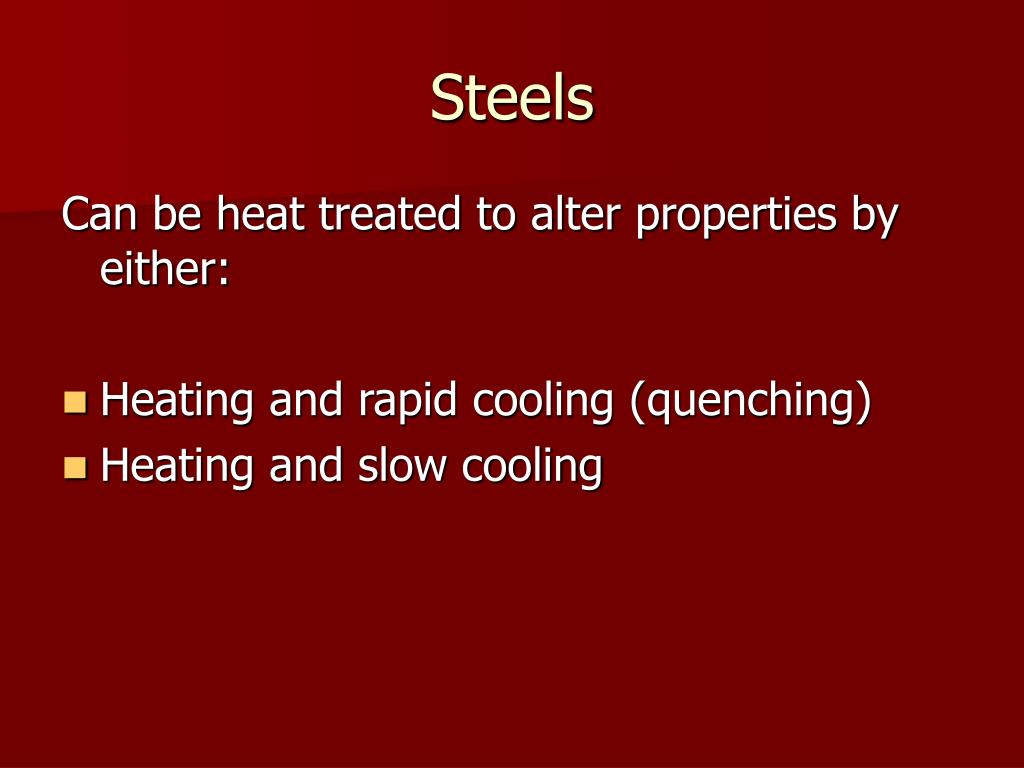 Steels

Can be heat treated to alter properties by either:

- Heating and rapid cooling (quenching)
- Heating and slow cooling